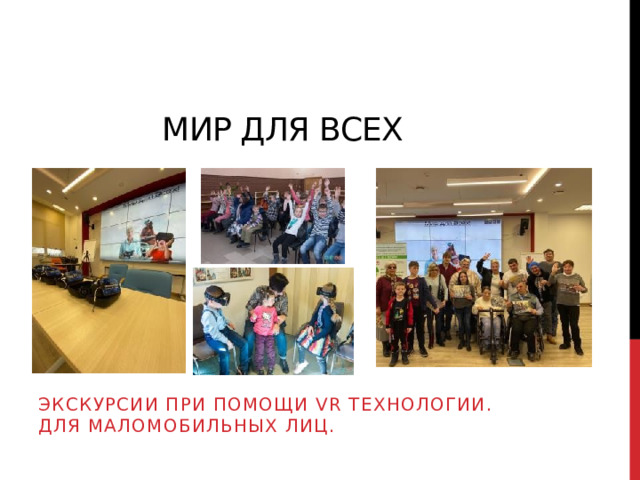 МИР ДЛЯ ВСЕХ

ЭКСКУРСИИ ПРИ ПОМОЩИ VR ТЕХНОЛОГИИ. ДЛЯ МАЛОМОБИЛЬНЫХ ЛИЦ.